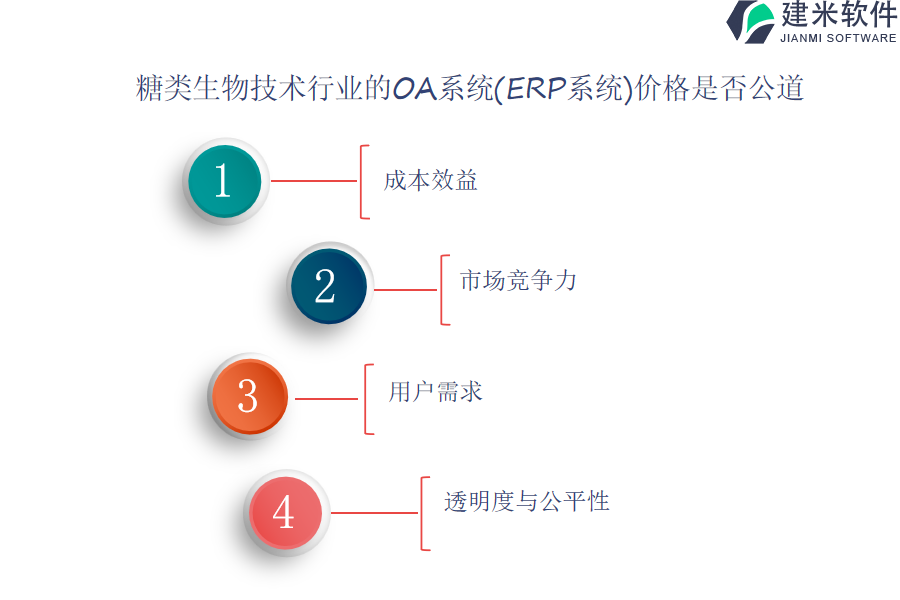 建米软件
JIANMI SOFTWARE

糖类生物技术行业的OA系统(ERP系统)价格是否公道

1
成本效益

2
市场竞争力

3
用户需求

4
透明度与公平性